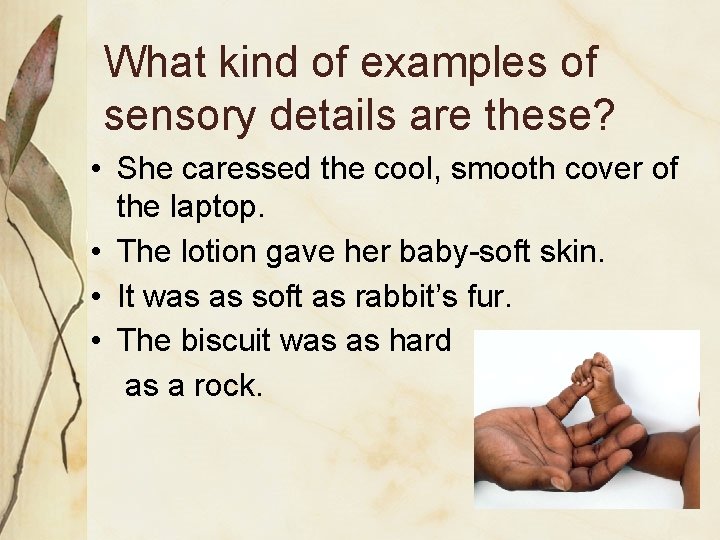 What kind of examples of sensory details are these?

• She caressed the cool, smooth cover of the laptop.
• The lotion gave her baby-soft skin.
• It was as soft as rabbit's fur.
• The biscuit was as hard as a rock.